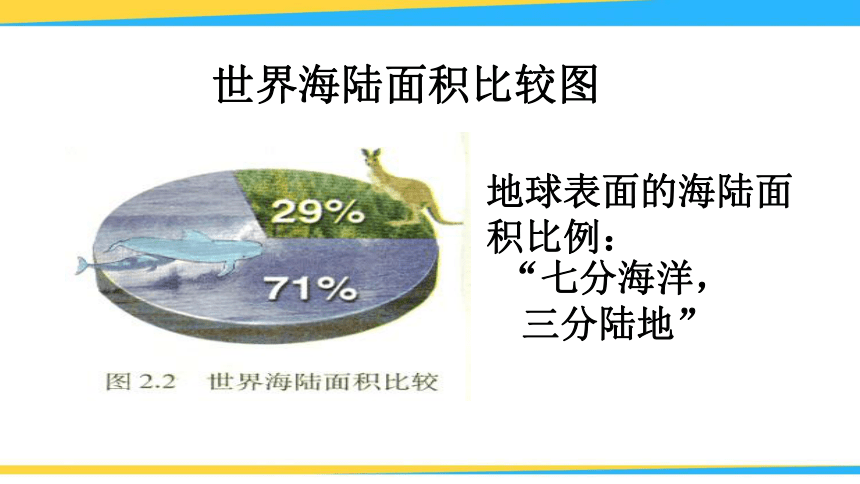 世界海陆面积比较图

29%

71%

图 2.2 世界海陆面积比较

地球表面的海陆面积比例：
“七分海洋，
三分陆地”